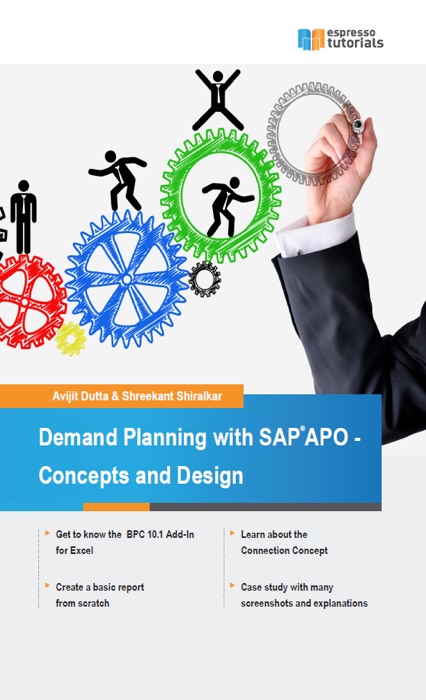 espresso tutorials

Avijit Dutta & Shreekant Shiralkar

Demand Planning with SAP® APO - Concepts and Design

Get to know the BPC 10.1 Add-In for Excel

Create a basic report from scratch

Learn about the Connection Concept

Case study with many screenshots and explanations